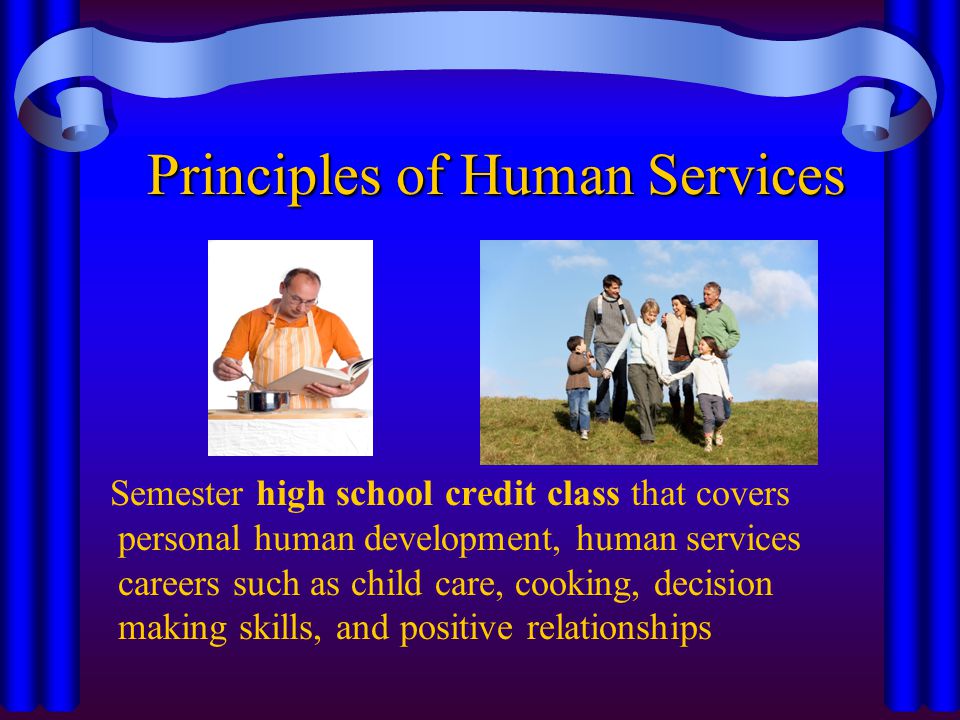 Principles of Human Services

Semester high school credit class that covers personal human development, human services careers such as child care, cooking, decision making skills, and positive relationships